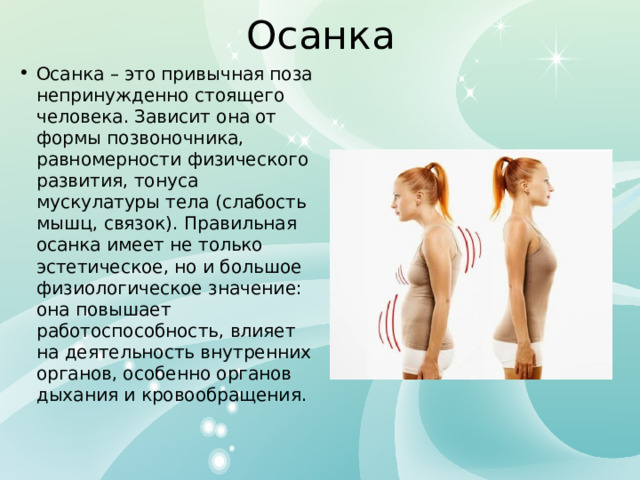 Осанка

• Осанка – это привычная поза непринужденно стоящего человека. Зависит она от формы позвоночника, равномерности физического развития, тонуса мускулатуры тела (слабость мышц, связок). Правильная осанка имеет не только эстетическое, но и большое физиологическое значение: она повышает работоспособность, влияет на деятельность внутренних органов, особенно органов дыхания и кровообращения.